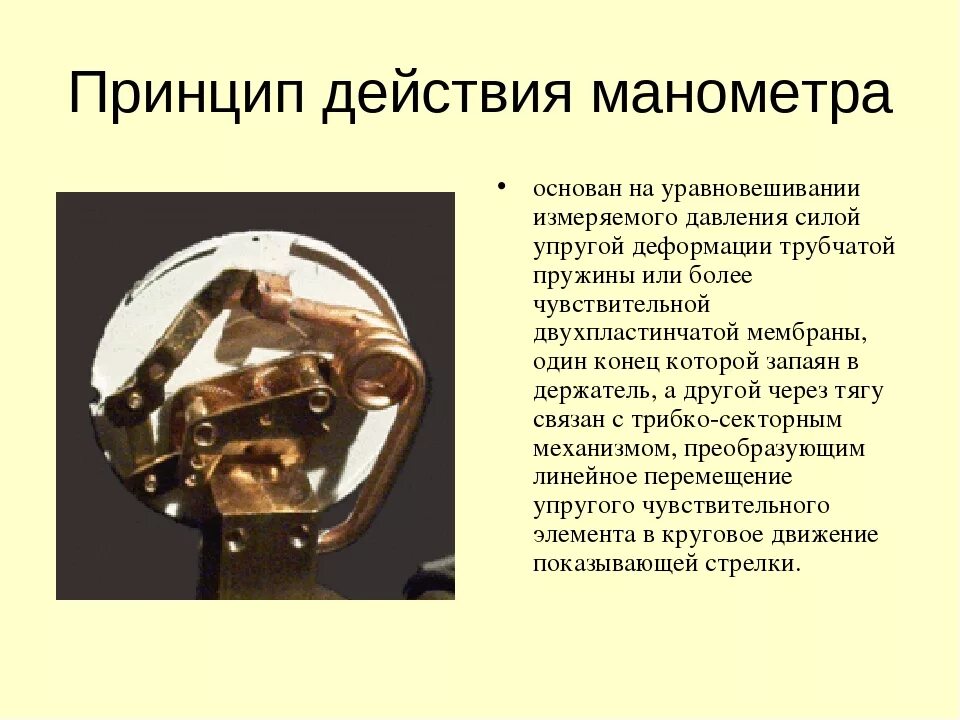 Принцип действия манометра

• основан на уравновешивании измеряемого давления силой упругой деформации трубчатой пружины или более чувствительной двухпластинчатой мембраны, один конец которой запаян в держатель, а другой через тягу связан с трибко-секторным механизмом, преобразующим линейное перемещение упругого чувствительного элемента в круговое движение показывающей стрелки.